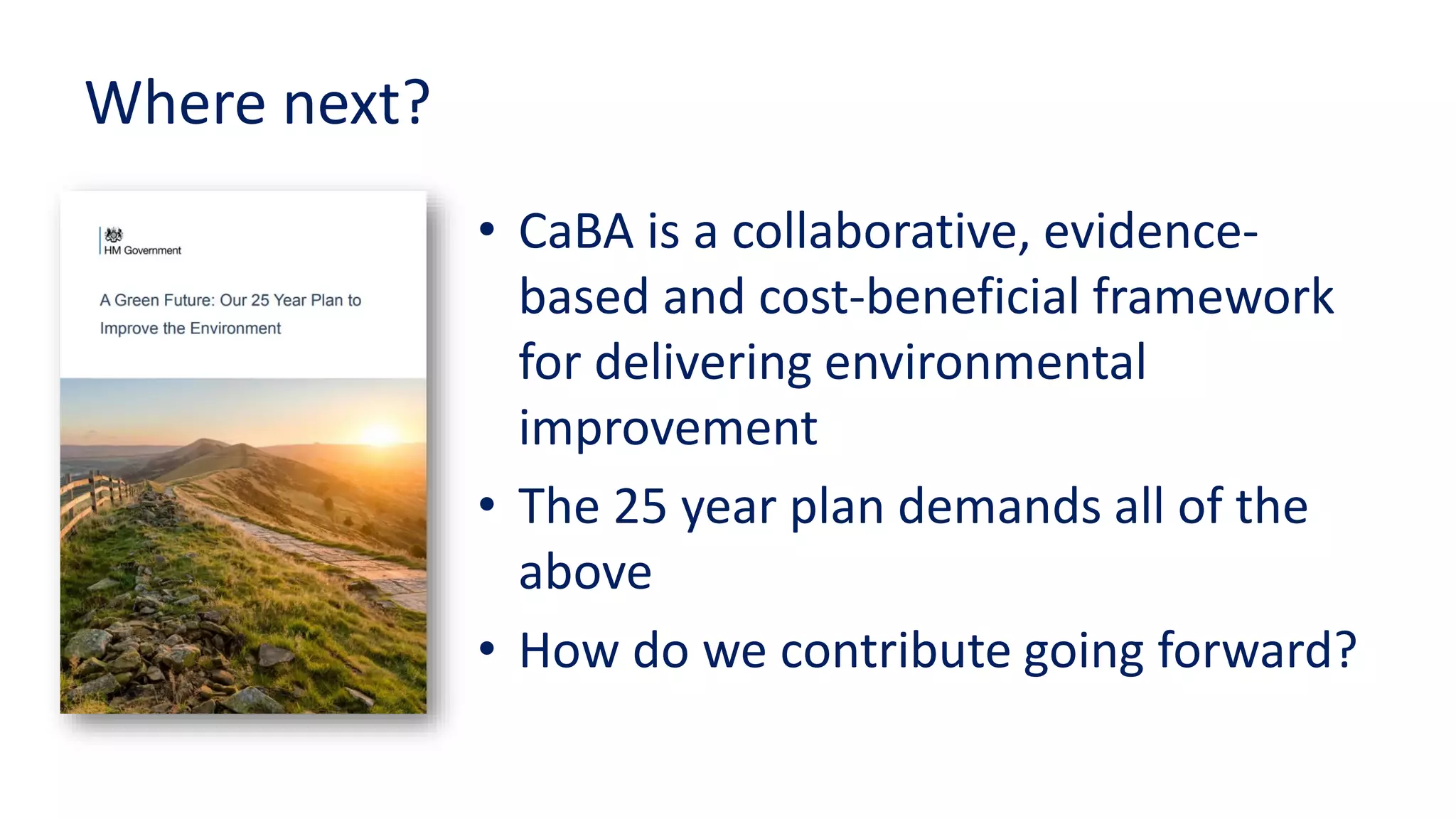 Where next?

HM Government

A Green Future: Our 25 Year Plan to Improve the Environment

• CaBA is a collaborative, evidence-based and cost-beneficial framework for delivering environmental improvement
• The 25 year plan demands all of the above
• How do we contribute going forward?